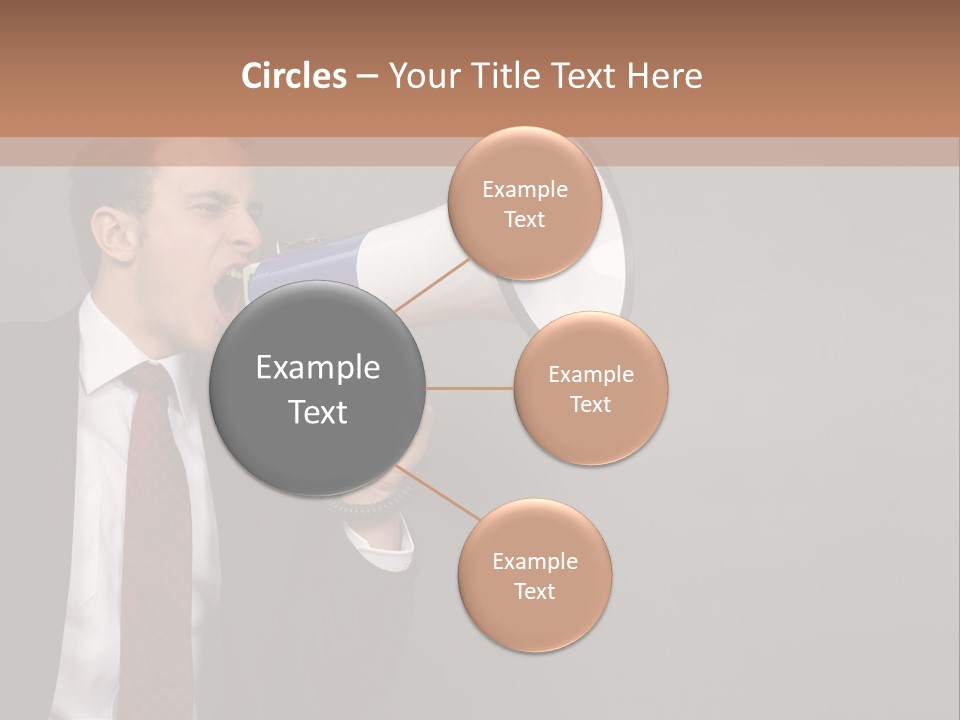 Circles – Your Title Text Here

Example Text

Example Text

Example Text

Example Text